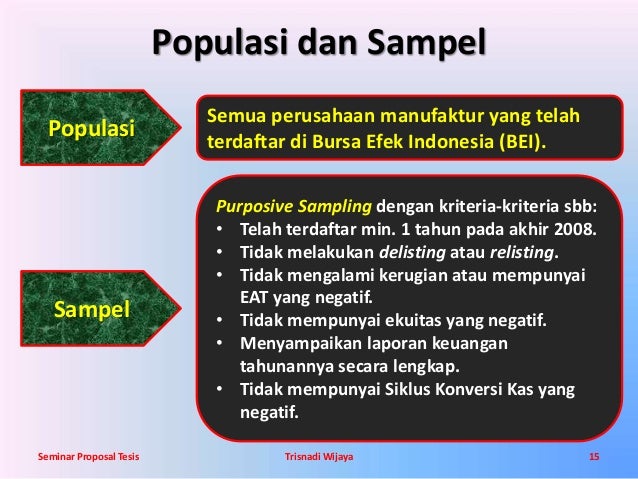 Populasi dan Sampel

Populasi

Semua perusahaan manufaktur yang telah terdaftar di Bursa Efek Indonesia (BEI).

Sampel

Purposive Sampling dengan kriteria-kriteria sbb:
• Telah terdaftar min. 1 tahun pada akhir 2008.
• Tidak melakukan delisting atau relisting.
• Tidak mengalami kerugian atau mempunyai EAT yang negatif.
• Tidak mempunyai ekuitas yang negatif.
• Menyampaikan laporan keuangan tahunannya secara lengkap.
• Tidak mempunyai Siklus Konversi Kas yang negatif.

Seminar Proposal Tesis
Trisnadi Wijaya
15